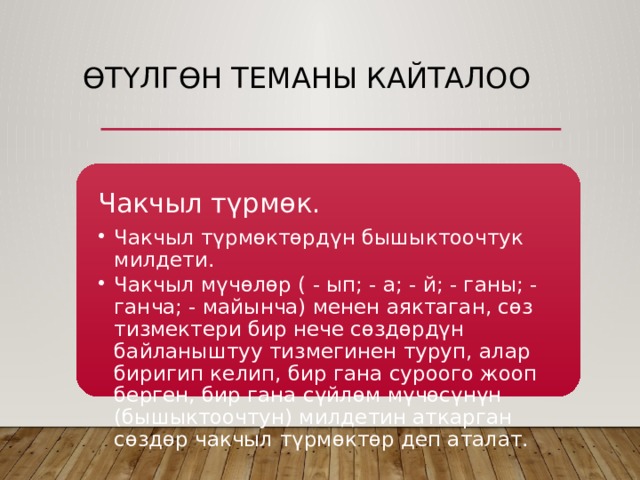 ӨТҮЛГӨН ТЕМАНЫ КАЙТАЛОО

Чакчыл түрмөк.

• Чакчыл түрмөктөрдүн бышыктоочтук милдети.
• Чакчыл мүчөлөр ( - ып; - а; - й; - ганы; - ганча; - майынча) менен аяктаган, сөз тизмектери бир нече сөздөрдүн байланыштуу тизмегинен туруп, алар биригип келип, бир гана суроого жооп берген, бир гана сүйлөм мүчөсүнүн (бышыктоочтун) милдетин аткарган сөздөр чакчыл түрмөктөр деп аталат.